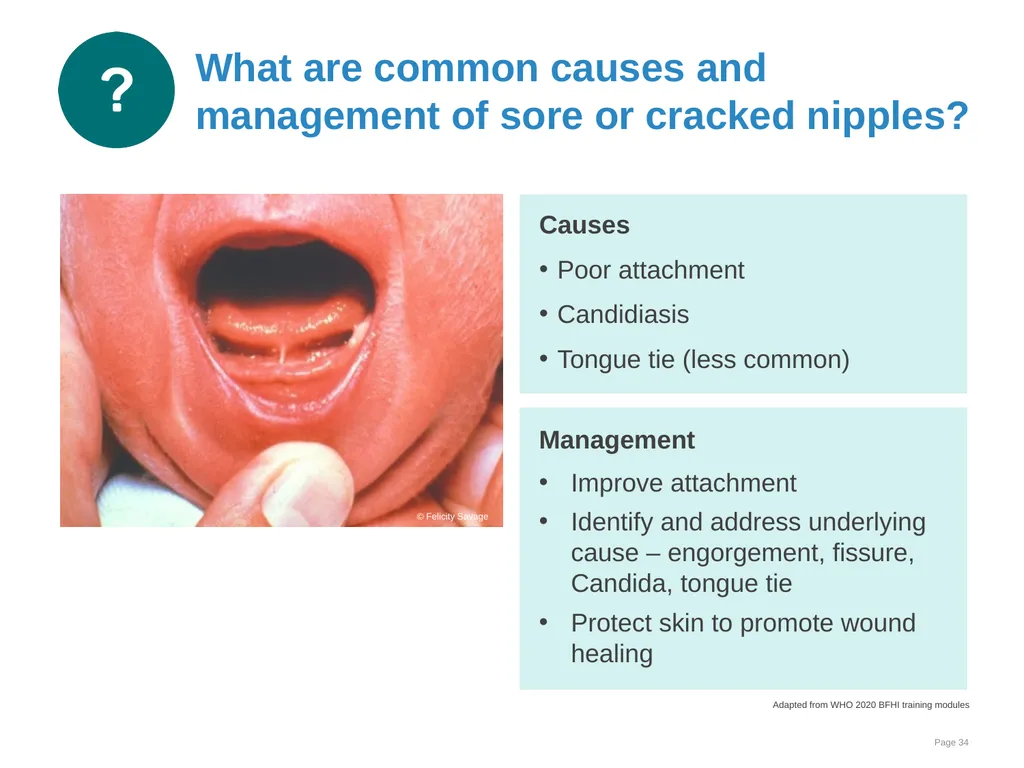 ?

What are common causes and management of sore or cracked nipples?

© Felicity Savage

Causes

• Poor attachment

• Candidiasis

• Tongue tie (less common)

Management

• Improve attachment

• Identify and address underlying cause – engorgement, fissure, Candida, tongue tie

• Protect skin to promote wound healing

Adapted from WHO 2020 BFHI training modules

Page 34